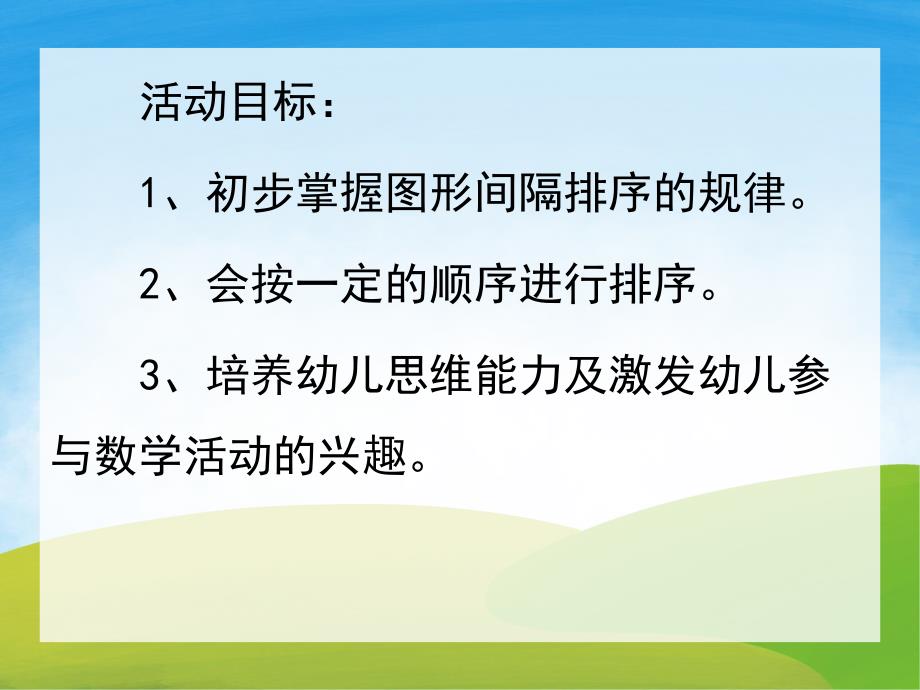 活动目标：

1、初步掌握图形间隔排序的规律。

2、会按一定的顺序进行排序。

3、培养幼儿思维能力及激发幼儿参与数学活动的兴趣。